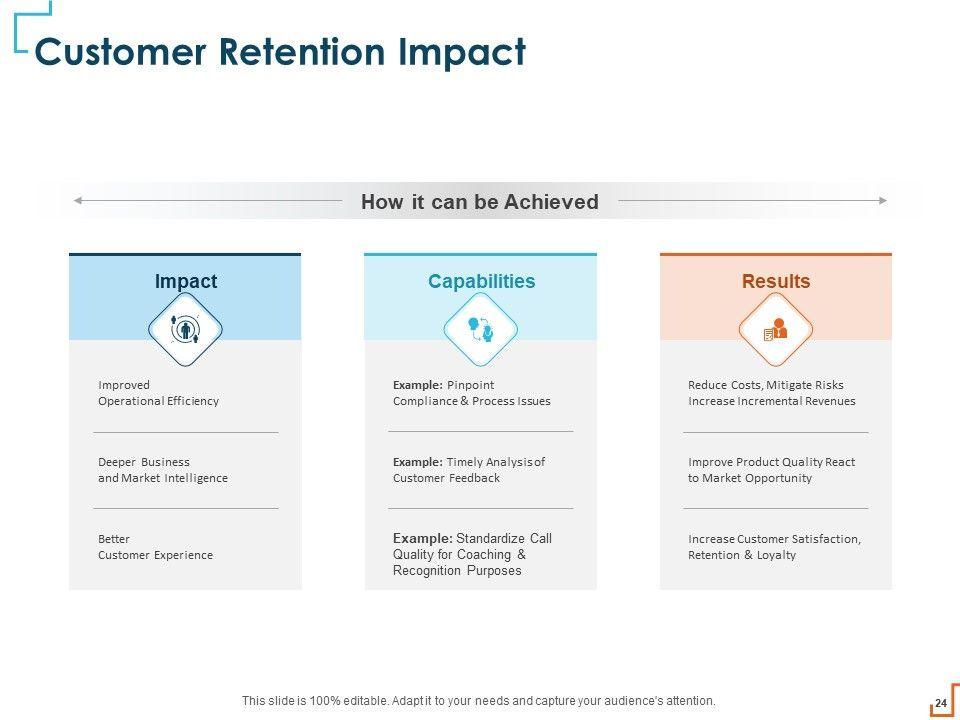 Customer Retention Impact

How it can be Achieved

Impact

Improved Operational Efficiency

Deeper Business and Market Intelligence

Better Customer Experience

Capabilities

Example: Pinpoint Compliance & Process Issues

Example: Timely Analysis of Customer Feedback

Example: Standardize Call Quality for Coaching & Recognition Purposes

Results

Reduce Costs, Mitigate Risks Increase Incremental Revenues

Improve Product Quality React to Market Opportunity

Increase Customer Satisfaction, Retention & Loyalty

This slide is 100% editable. Adapt it to your needs and capture your audience's attention.

24